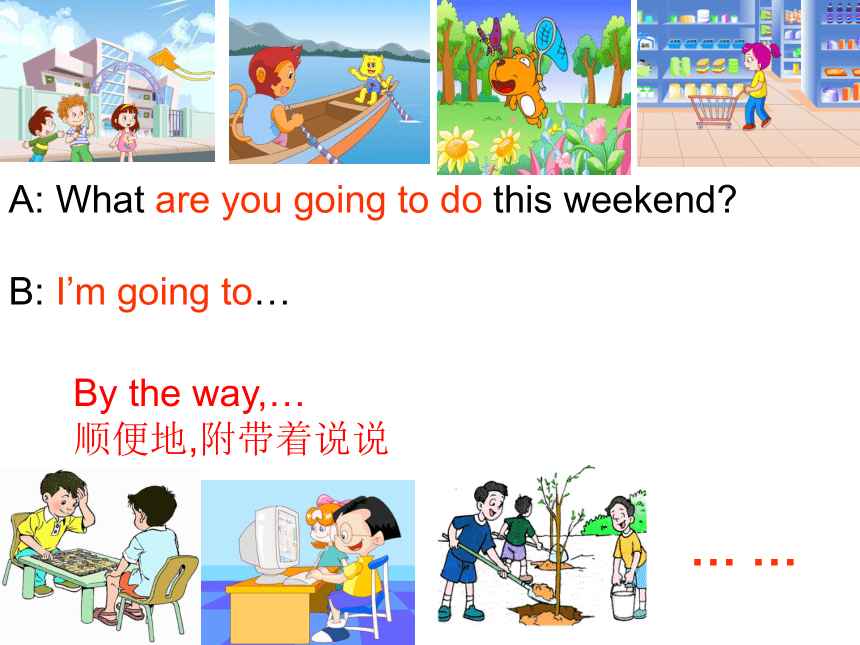 A: What are you going to do this weekend?

B: I’m going to…

By the way,…
顺便地,附带着说说

… …